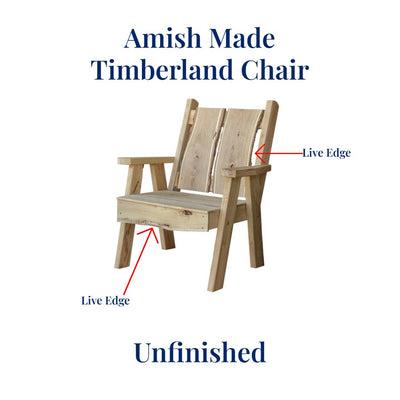 Amish Made
Timberland Chair

Live Edge

Live Edge

Unfinished